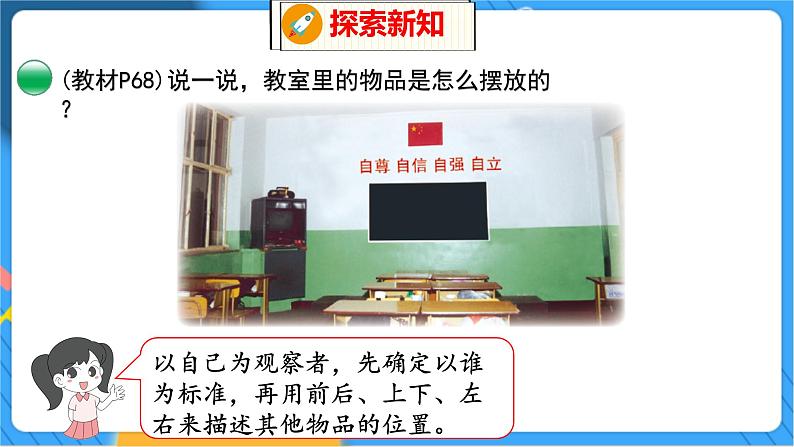 探索新知

(教材P68)说一说，教室里的物品是怎么摆放的？

自尊 自信 自强 自立

以自己为观察者，先确定以谁为标准，再用前后、上下、左右来描述其他物品的位置。